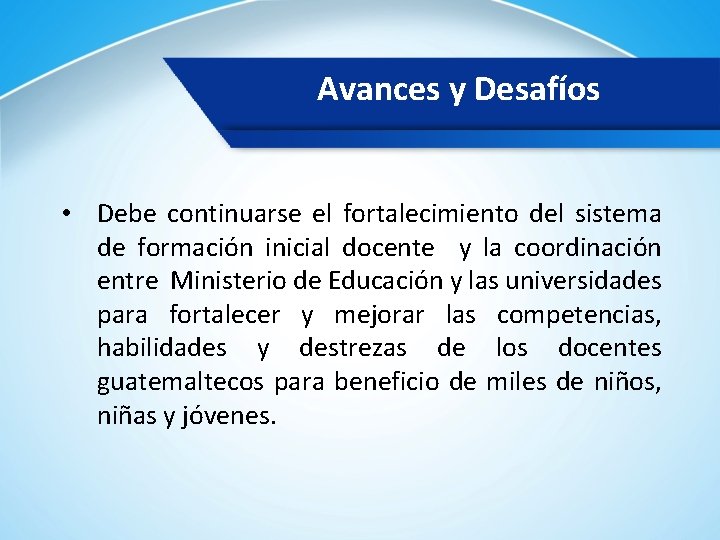 Avances y Desafíos

• Debe continuarse el fortalecimiento del sistema de formación inicial docente y la coordinación entre Ministerio de Educación y las universidades para fortalecer y mejorar las competencias, habilidades y destrezas de los docentes guatemaltecos para beneficio de miles de niños, niñas y jóvenes.